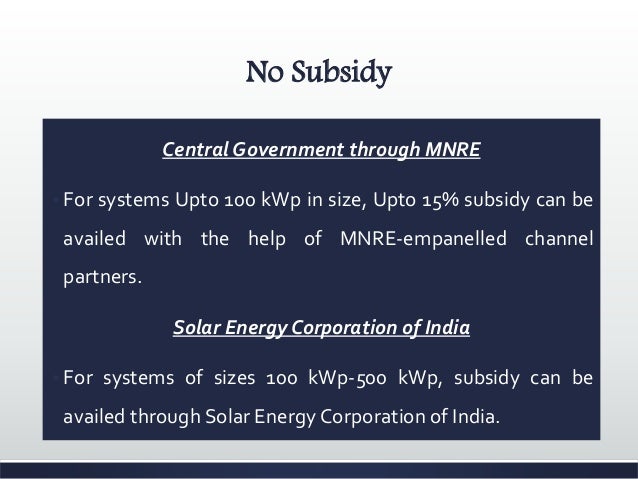 No Subsidy

Central Government through MNRE

For systems Upto 100 kWp in size, Upto 15% subsidy can be availed with the help of MNRE-empanelled channel partners.

Solar Energy Corporation of India

For systems of sizes 100 kWp-500 kWp, subsidy can be availed through Solar Energy Corporation of India.